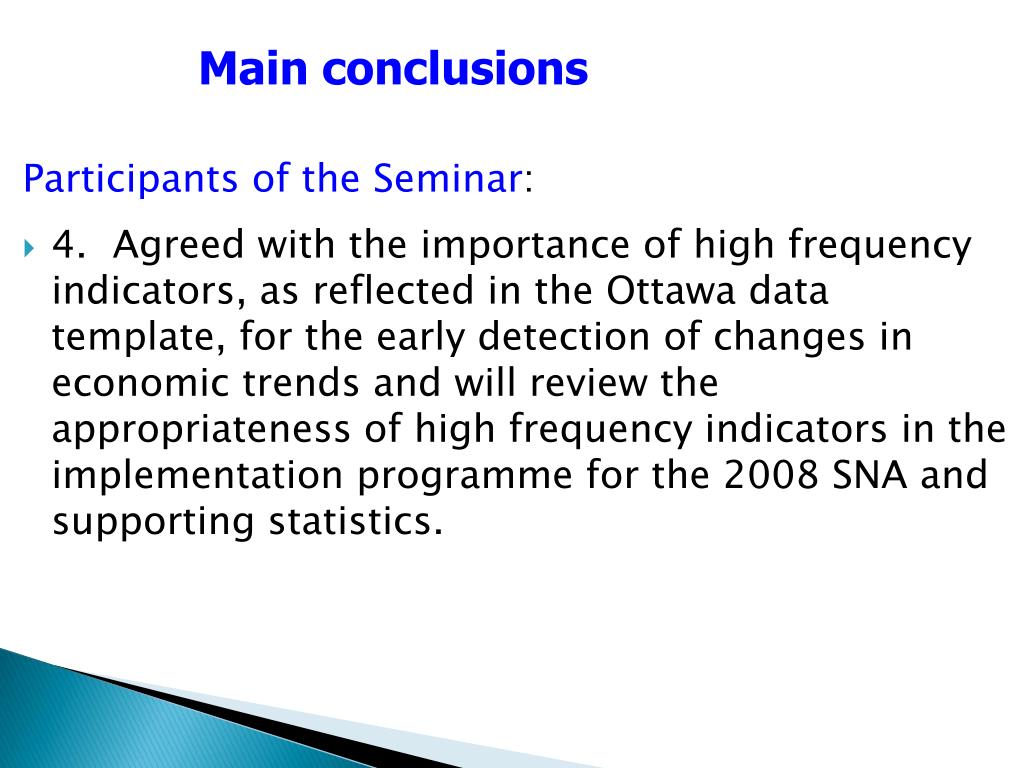 Main conclusions

Participants of the Seminar:

4. Agreed with the importance of high frequency indicators, as reflected in the Ottawa data template, for the early detection of changes in economic trends and will review the appropriateness of high frequency indicators in the implementation programme for the 2008 SNA and supporting statistics.